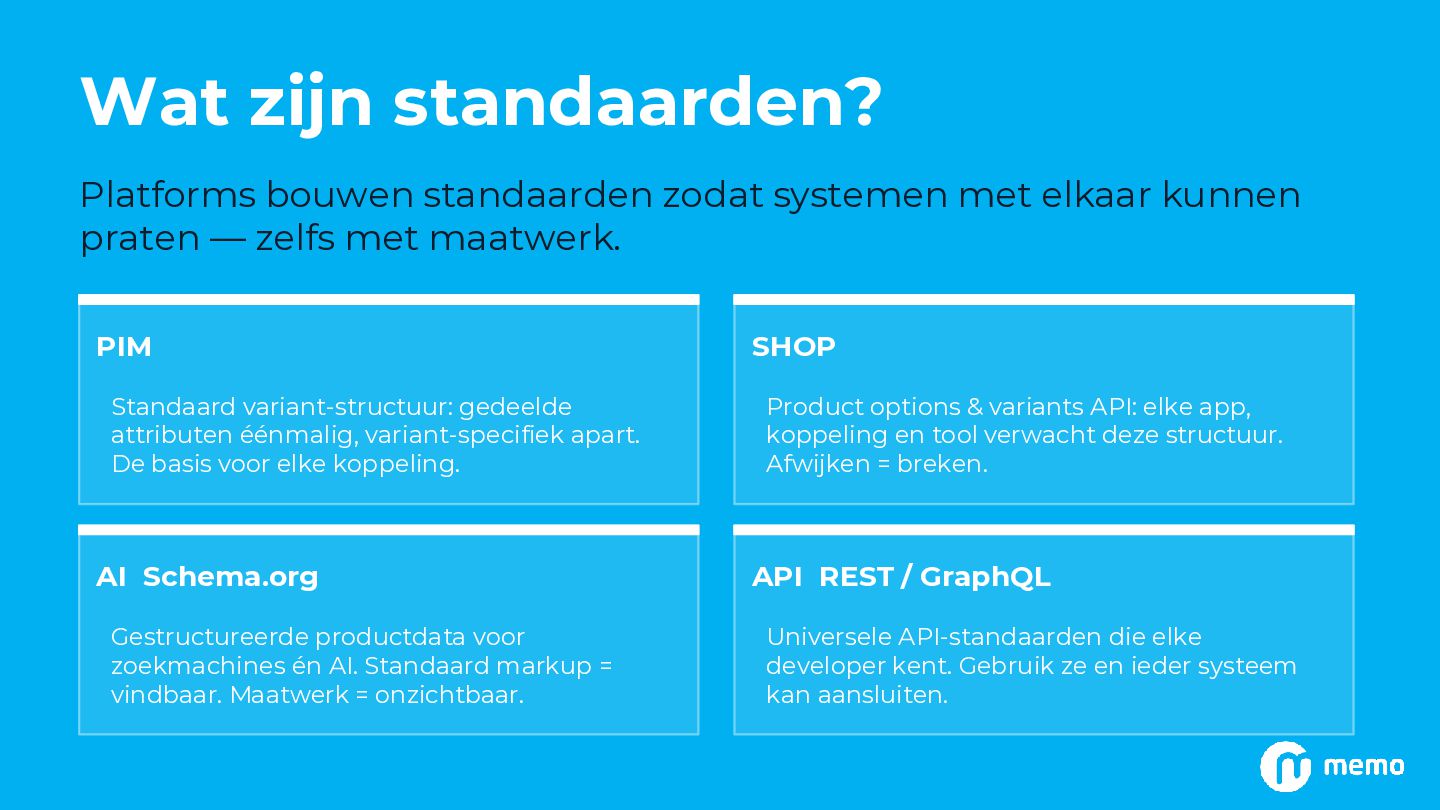 Wat zijn standaarden?

Platforms bouwen standaarden zodat systemen met elkaar kunnen praten — zelfs met maatwerk.

PIM

Standaard variant-structuur: gedeelde attributen éénmalig, variant-specifiek apart. De basis voor elke koppeling.

SHOP

Product options & variants API: elke app, koppeling en tool verwacht deze structuur. Afwijken = breken.

AI Schema.org

Gestructureerde productdata voor zoekmachines én AI. Standaard markup = vindbaar. Maatwerk = onzichtbaar.

API REST / GraphQL

Universele API-standaarden die elke developer kent. Gebruik ze en ieder systeem kan aansluiten.

memo